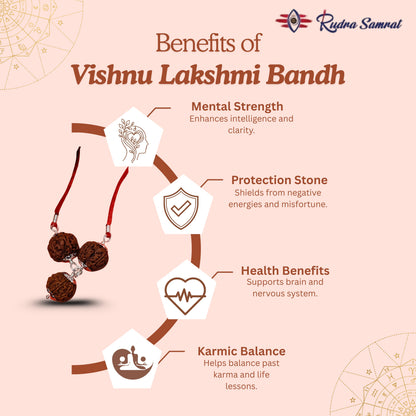 Rudra Samrat

Benefits of
Vishnu Lakshmi Bandh

Mental Strength
Enhances intelligence and clarity.

Protection Stone
Shields from negative energies and misfortune.

Health Benefits
Supports brain and nervous system.

Karmic Balance
Helps balance past karma and life lessons.